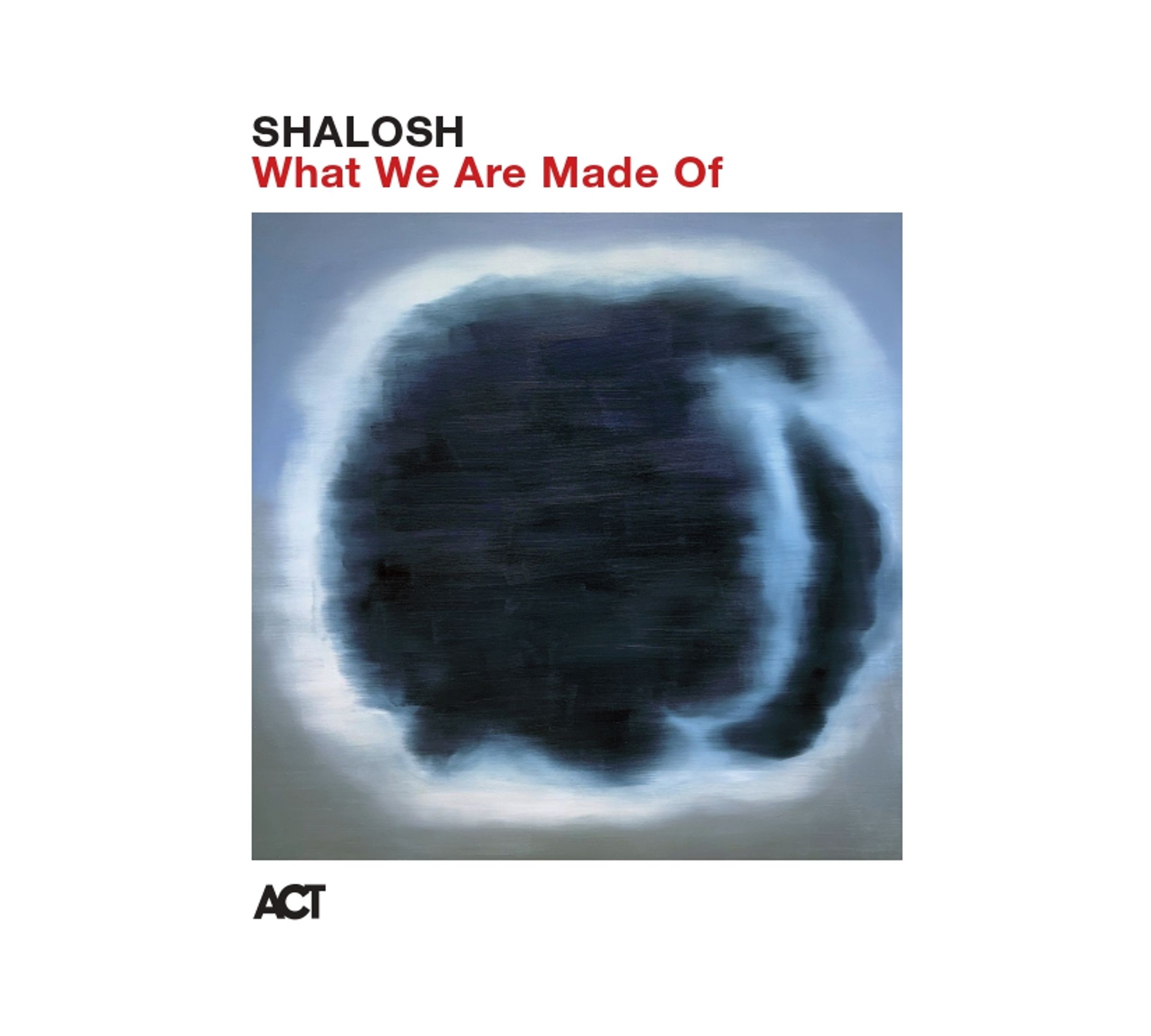 SHALOSH
What We Are Made Of

ACT